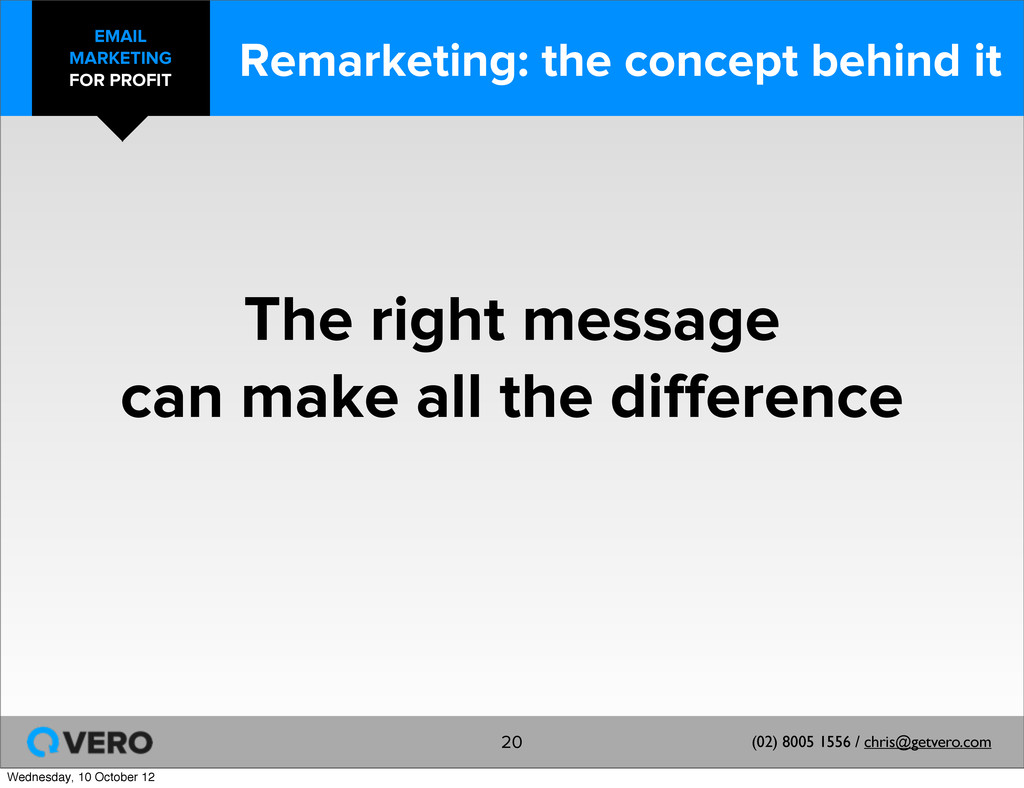 EMAIL MARKETING FOR PROFIT

Remarketing: the concept behind it

The right message can make all the difference

VERO

20

(02) 8005 1556 / chris@getvero.com

Wednesday, 10 October 12